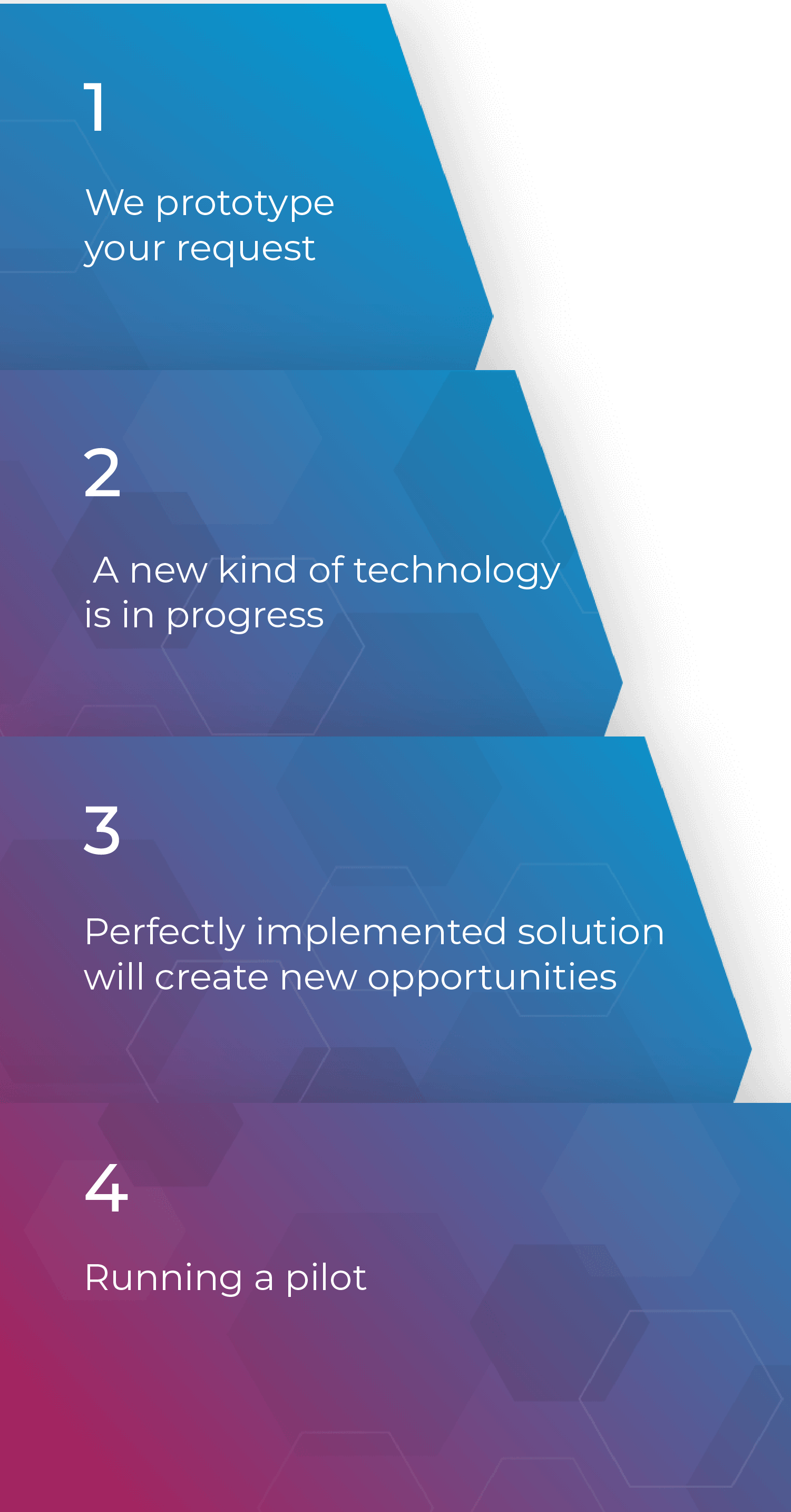 1

We prototype your request

2

A new kind of technology is in progress

3

Perfectly implemented solution will create new opportunities

4

Running a pilot